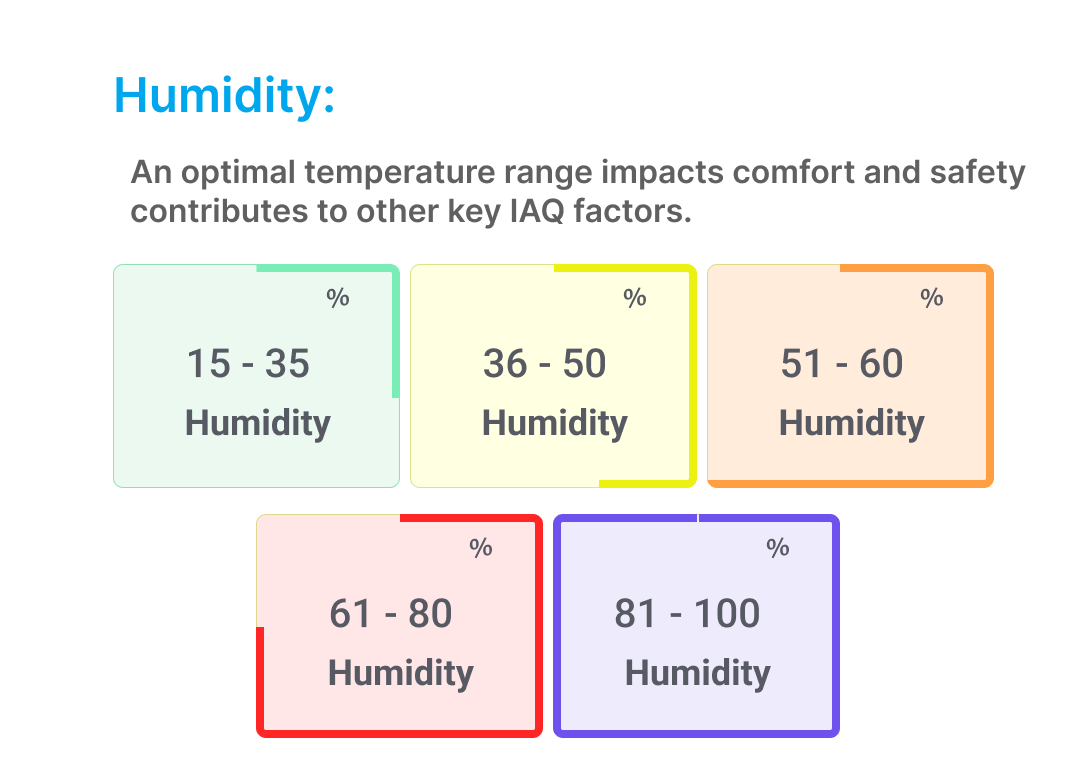 Humidity:

An optimal temperature range impacts comfort and safety contributes to other key IAQ factors.

%
15 - 35
Humidity

%
36 - 50
Humidity

%
51 - 60
Humidity

%
61 - 80
Humidity

%
81 - 100
Humidity